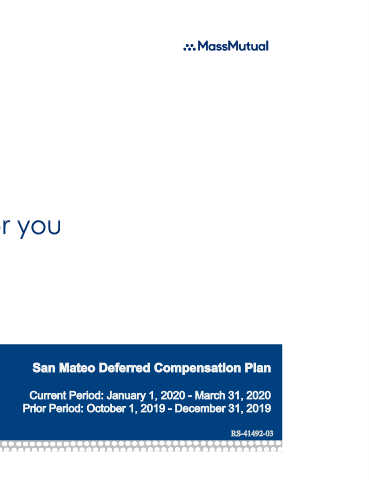 MassMutual

r you

San Mateo Deferred Compensation Plan

Current Period: January 1, 2020 - March 31, 2020
Prior Period: October 1, 2019 - December 31, 2019

RS-41492-03